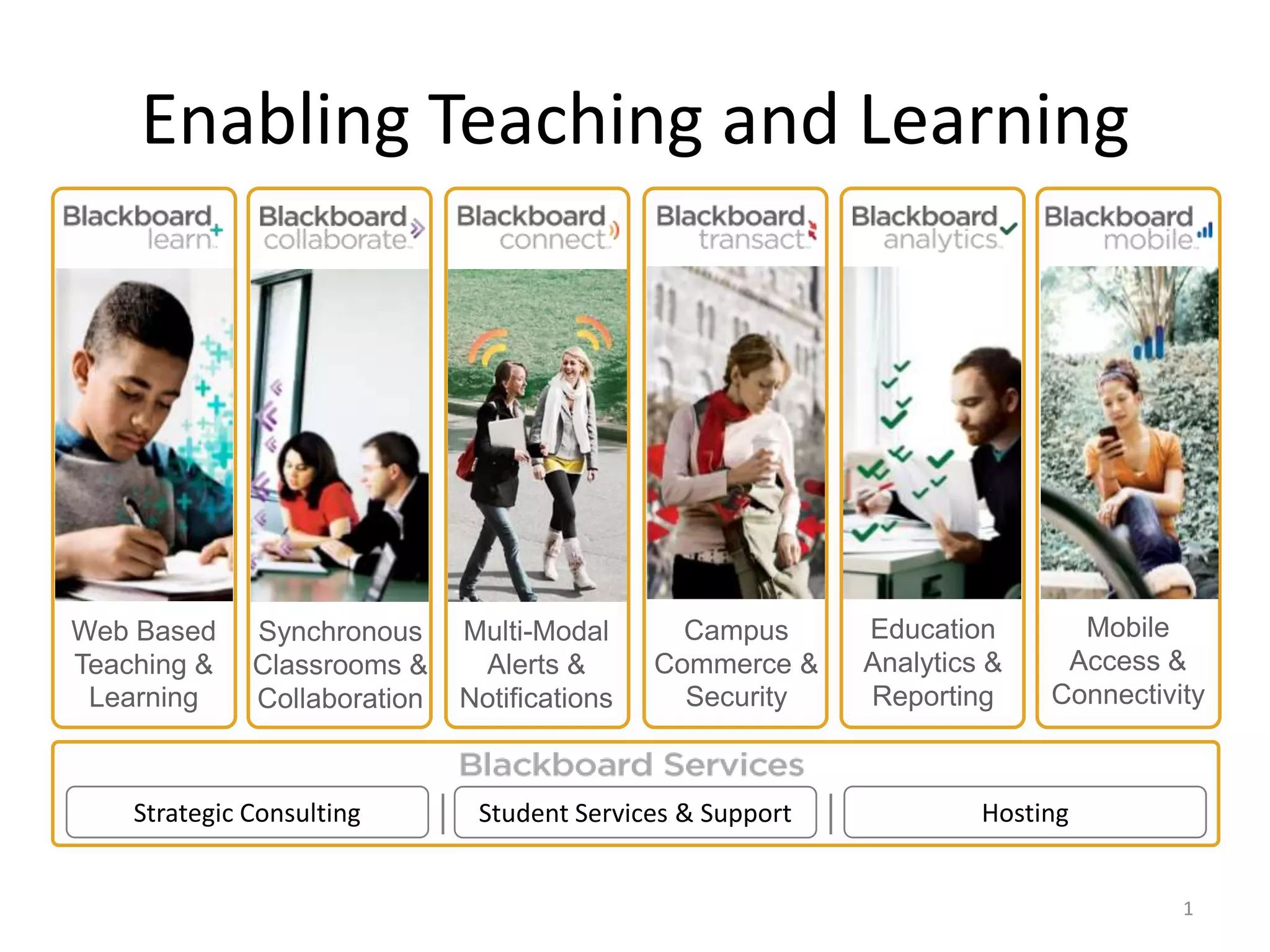 Enabling Teaching and Learning

Blackboard learn

Web Based Teaching & Learning

Blackboard collaborate

Synchronous Classrooms & Collaboration

Blackboard connect

Multi-Modal Alerts & Notifications

Blackboard transact

Campus Commerce & Security

Blackboard analytics

Education Analytics & Reporting

Blackboard mobile

Mobile Access & Connectivity

Blackboard Services

Strategic Consulting | Student Services & Support | Hosting

1